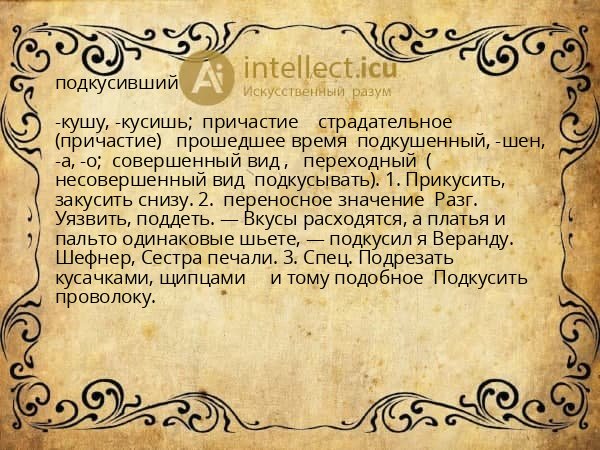 подкусивший

Ai intellect.icu
Искусственный разум

-кушу, -кусишь; причастие страдательное (причастие) прошедшее время подкушенный, -шен, -а, -о; совершенный вид , переходный ( несовершенный вид подкусывать). 1. Прикусить, закусить снизу. 2. переносное значение Разг. Уязвить, поддеть. — Вкусы расходятся, а платья и пальто одинаковые шьете, — подкусил я Веранду. Шефнер, Сестра печали. 3. Спец. Подрезать кусачками, щипцами и тому подобное Подкусить проволоку.